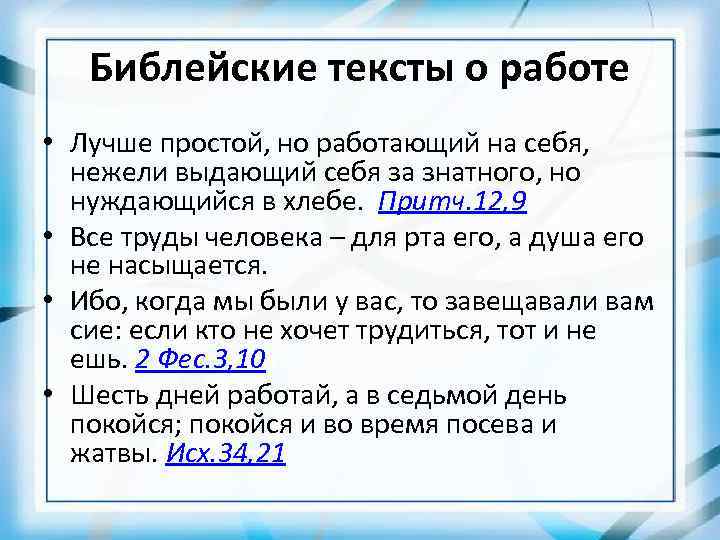 Библейские тексты о работе

• Лучше простой, но работающий на себя, нежели выдающий себя за знатного, но нуждающийся в хлебе. Притч.12,9
• Все труды человека – для рта его, а душа его не насыщается.
• Ибо, когда мы были у вас, то завещавали вам сие: если кто не хочет трудиться, тот и не ешь. 2 Фес.3,10
• Шесть дней работай, а в седьмой день покойся; покойся и во время посева и жатвы. Исх.34,21